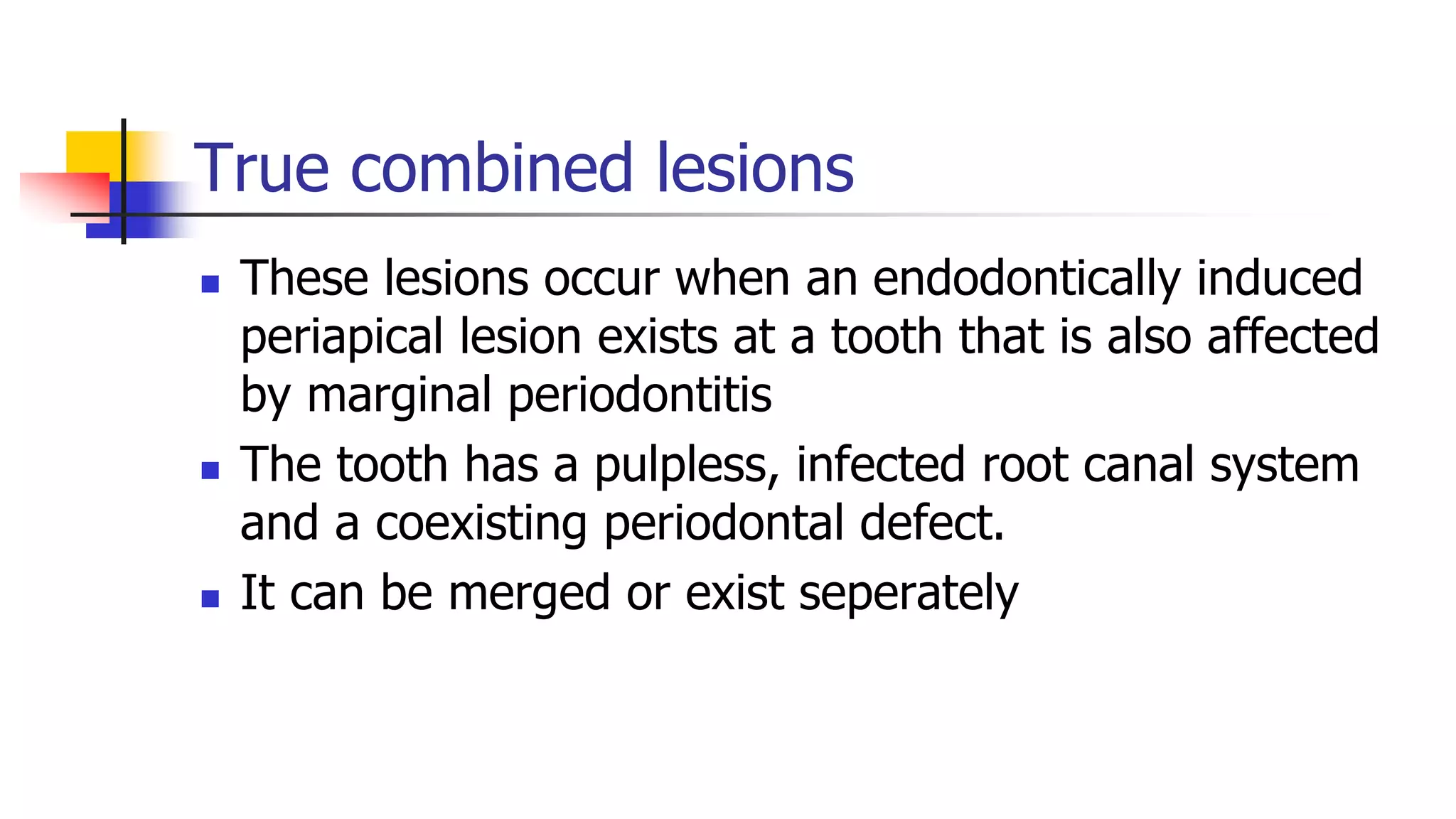 True combined lesions

- These lesions occur when an endodontically induced periapical lesion exists at a tooth that is also affected by marginal periodontitis
- The tooth has a pulpless, infected root canal system and a coexisting periodontal defect.
- It can be merged or exist seperately